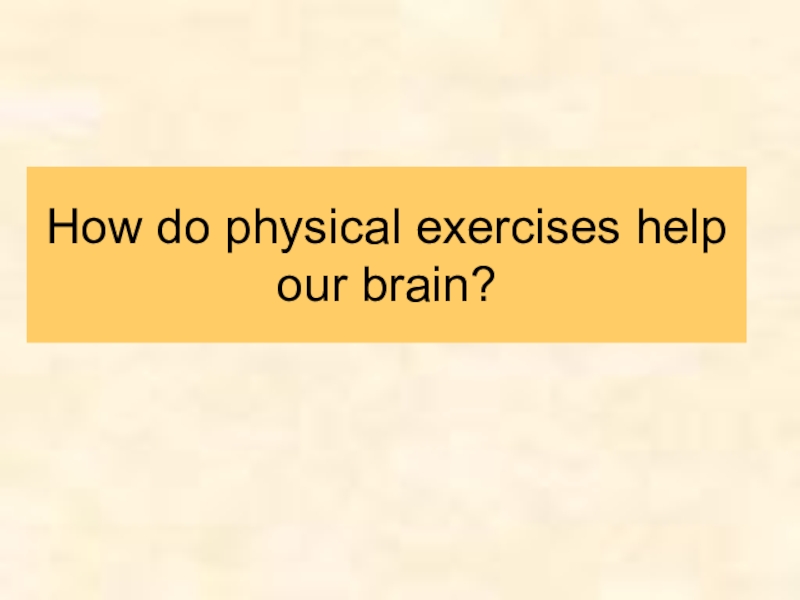 How do physical exercises help our brain?